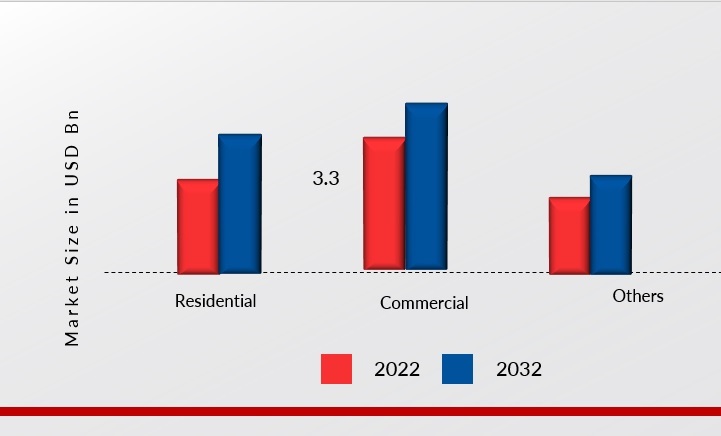 Market Size in USD Bn

3.3

Residential

Commercial

Others

2022

2032